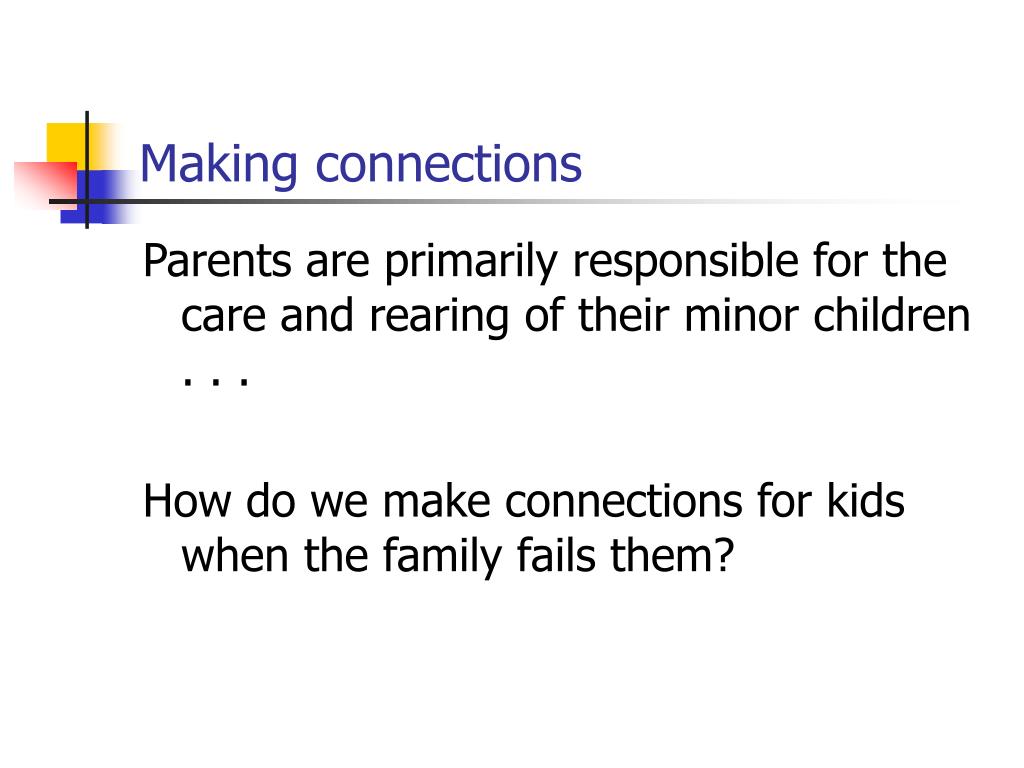 Making connections

Parents are primarily responsible for the care and rearing of their minor children . . .

How do we make connections for kids when the family fails them?